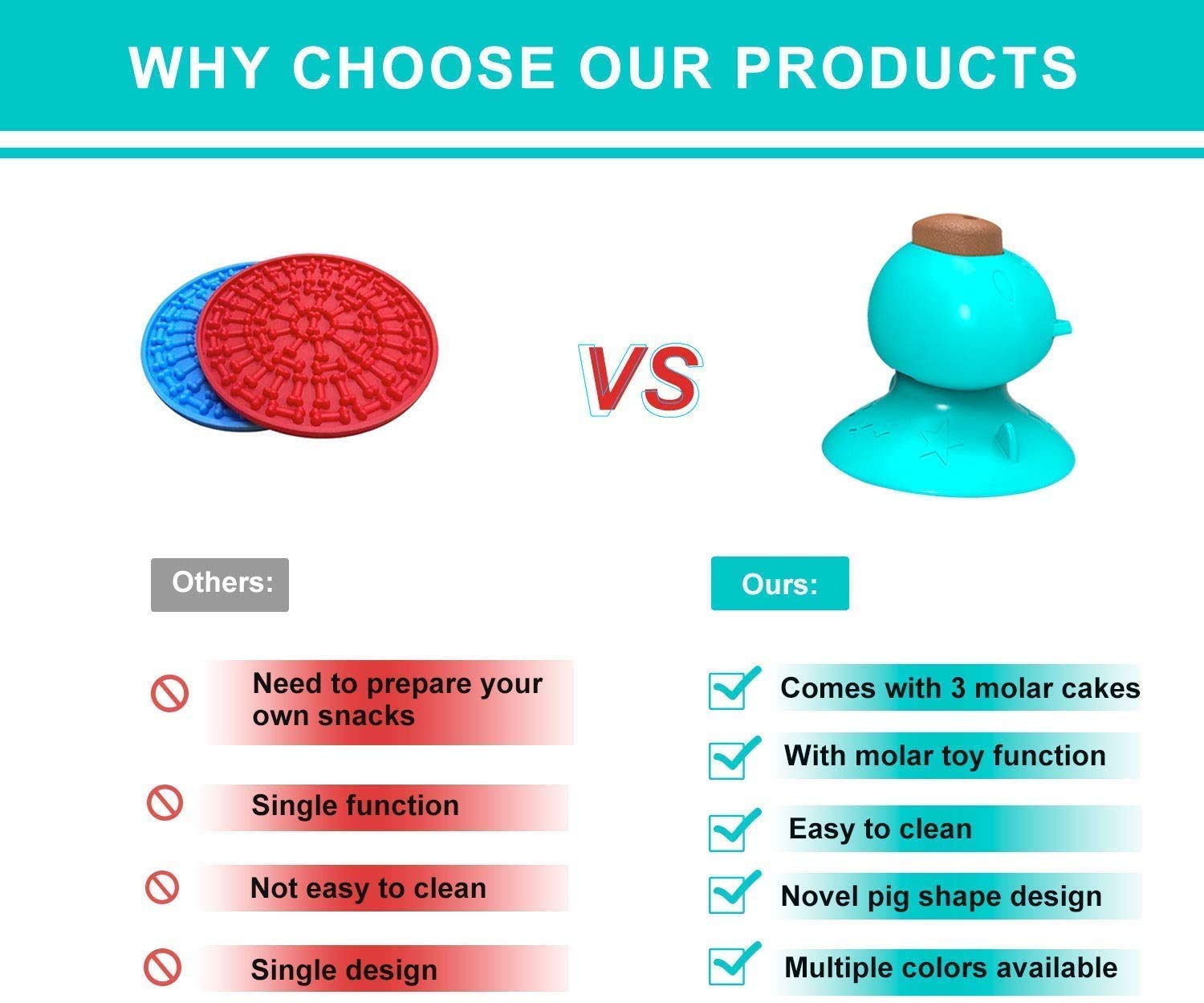 WHY CHOOSE OUR PRODUCTS

VS

Others:

Need to prepare your own snacks

Single function

Not easy to clean

Single design

Ours:

Comes with 3 molar cakes

With molar toy function

Easy to clean

Novel pig shape design

Multiple colors available